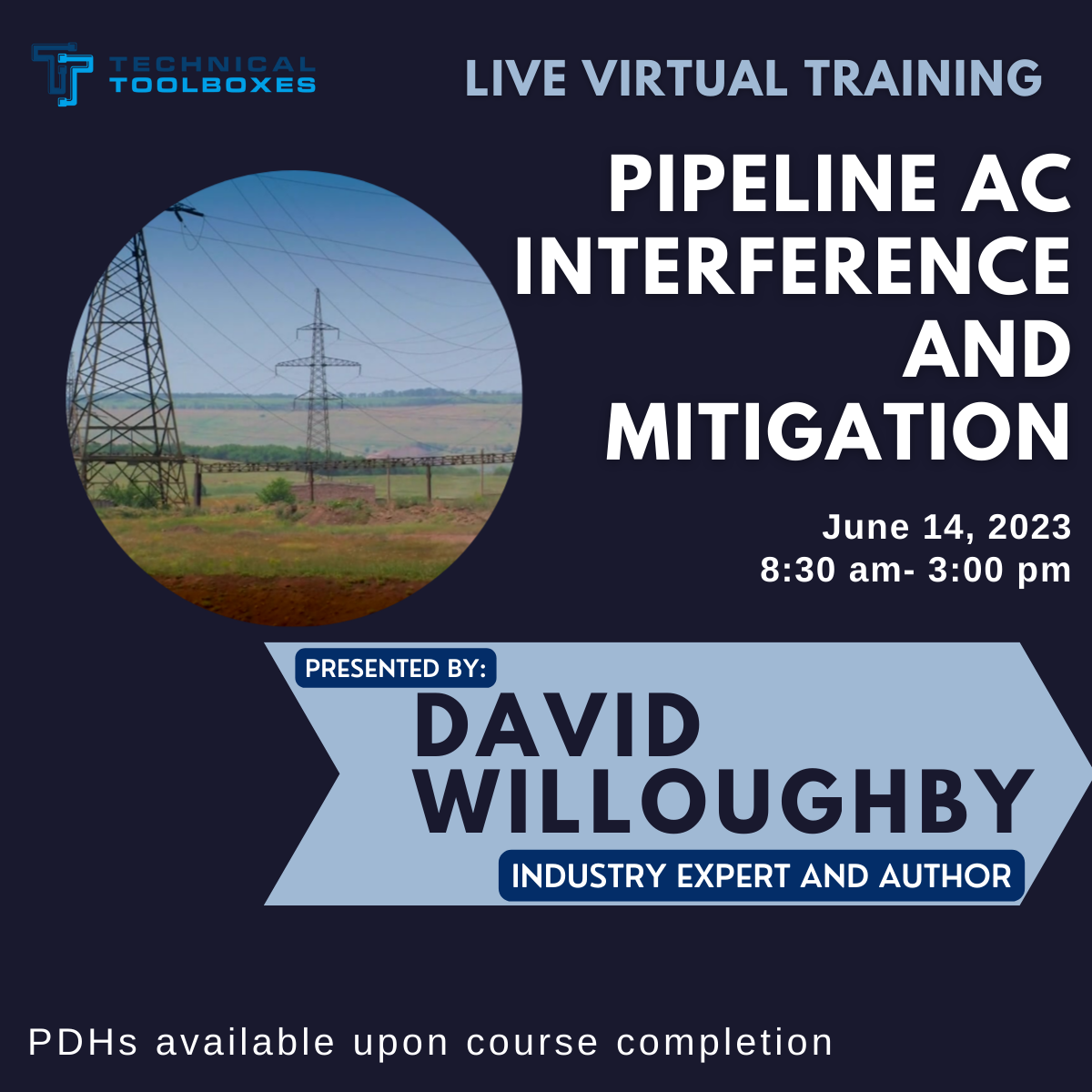 TECHNICAL TOOLBOXES

LIVE VIRTUAL TRAINING

PIPELINE AC INTERFERENCE AND MITIGATION

June 14, 2023
8:30 am- 3:00 pm

PRESENTED BY:
DAVID WILLOUGHBY
INDUSTRY EXPERT AND AUTHOR

PDHs available upon course completion